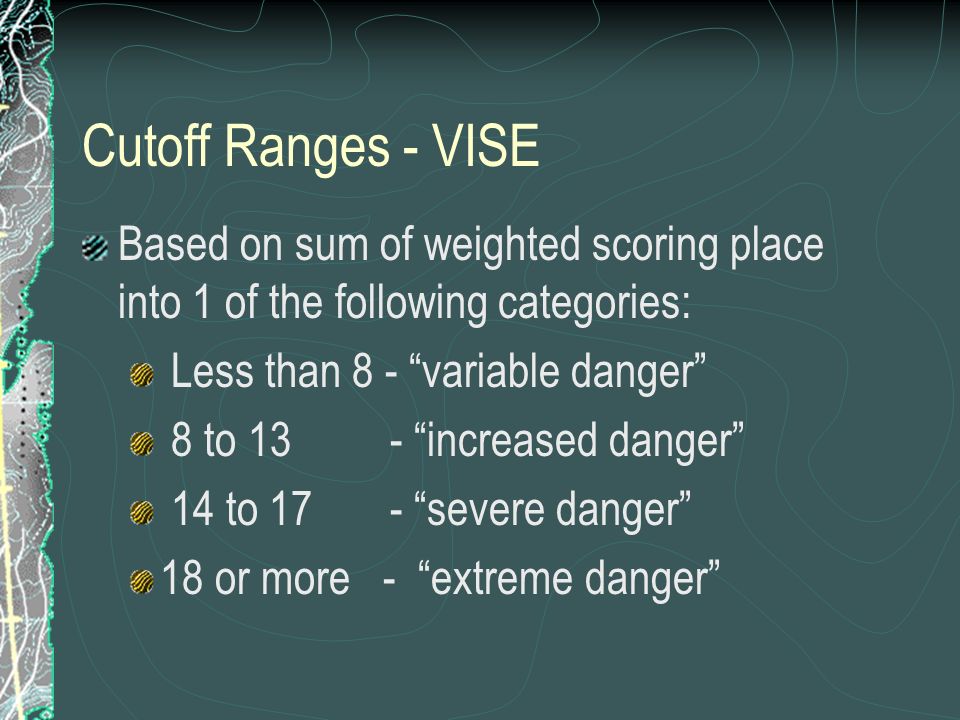 Cutoff Ranges - VISE

Based on sum of weighted scoring place into 1 of the following categories:

Less than 8 - “variable danger”

8 to 13 - “increased danger”

14 to 17 - “severe danger”

18 or more - “extreme danger”